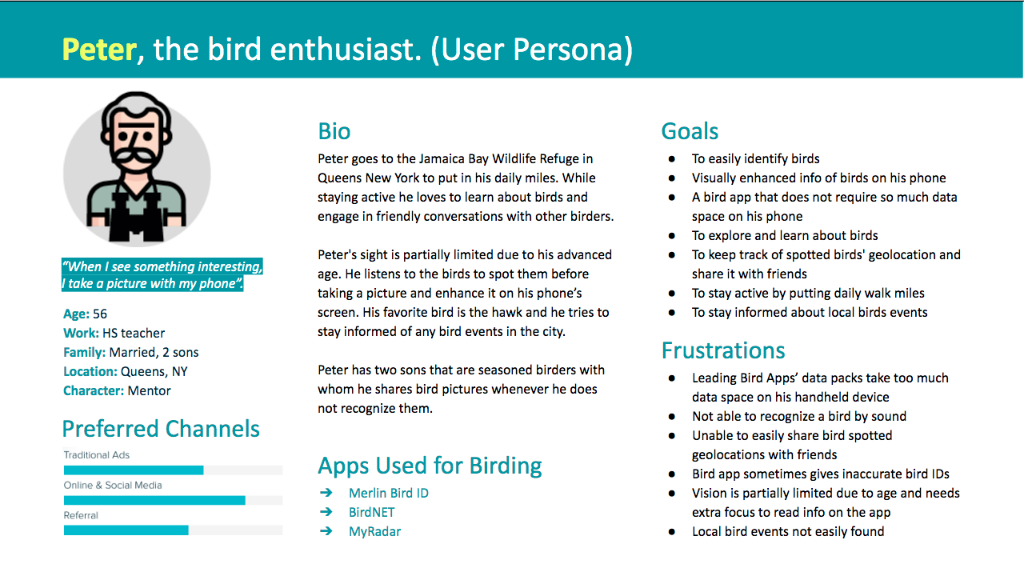 Peter, the bird enthusiast. (User Persona)

"When I see something interesting, I take a picture with my phone".

Age: 56
Work: HS teacher
Family: Married, 2 sons
Location: Queens, NY
Character: Mentor

Preferred Channels

Traditional Ads

Online & Social Media

Referral

Bio

Peter goes to the Jamaica Bay Wildlife Refuge in Queens New York to put in his daily miles. While staying active he loves to learn about birds and engage in friendly conversations with other birders.

Peter's sight is partially limited due to his advanced age. He listens to the birds to spot them before taking a picture and enhance it on his phone's screen. His favorite bird is the hawk and he tries to stay informed of any bird events in the city.

Peter has two sons that are seasoned birders with whom he shares bird pictures whenever he does not recognize them.

Apps Used for Birding

➔ Merlin Bird ID
➔ BirdNET
➔ MyRadar

Goals

● To easily identify birds
● Visually enhanced info of birds on his phone
● A bird app that does not require so much data space on his phone
● To explore and learn about birds
● To keep track of spotted birds' geolocation and share it with friends
● To stay active by putting daily walk miles
● To stay informed about local birds events

Frustrations

● Leading Bird Apps' data packs take too much data space on his handheld device
● Not able to recognize a bird by sound
● Unable to easily share bird spotted geolocations with friends
● Bird app sometimes gives inaccurate bird IDs
● Vision is partially limited due to age and needs extra focus to read info on the app
● Local bird events not easily found